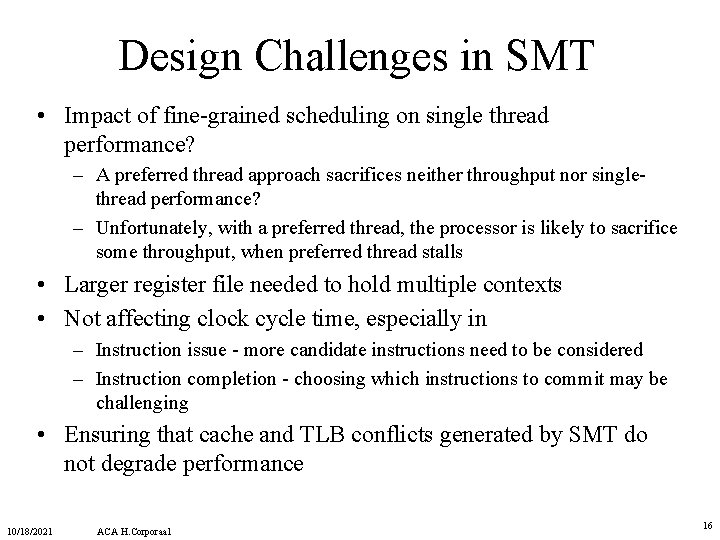 Design Challenges in SMT

• Impact of fine-grained scheduling on single thread performance?
– A preferred thread approach sacrifices neither throughput nor single-thread performance?
– Unfortunately, with a preferred thread, the processor is likely to sacrifice some throughput, when preferred thread stalls
• Larger register file needed to hold multiple contexts
• Not affecting clock cycle time, especially in
– Instruction issue - more candidate instructions need to be considered
– Instruction completion - choosing which instructions to commit may be challenging
• Ensuring that cache and TLB conflicts generated by SMT do not degrade performance

10/18/2021 ACA H.Corporaal 16